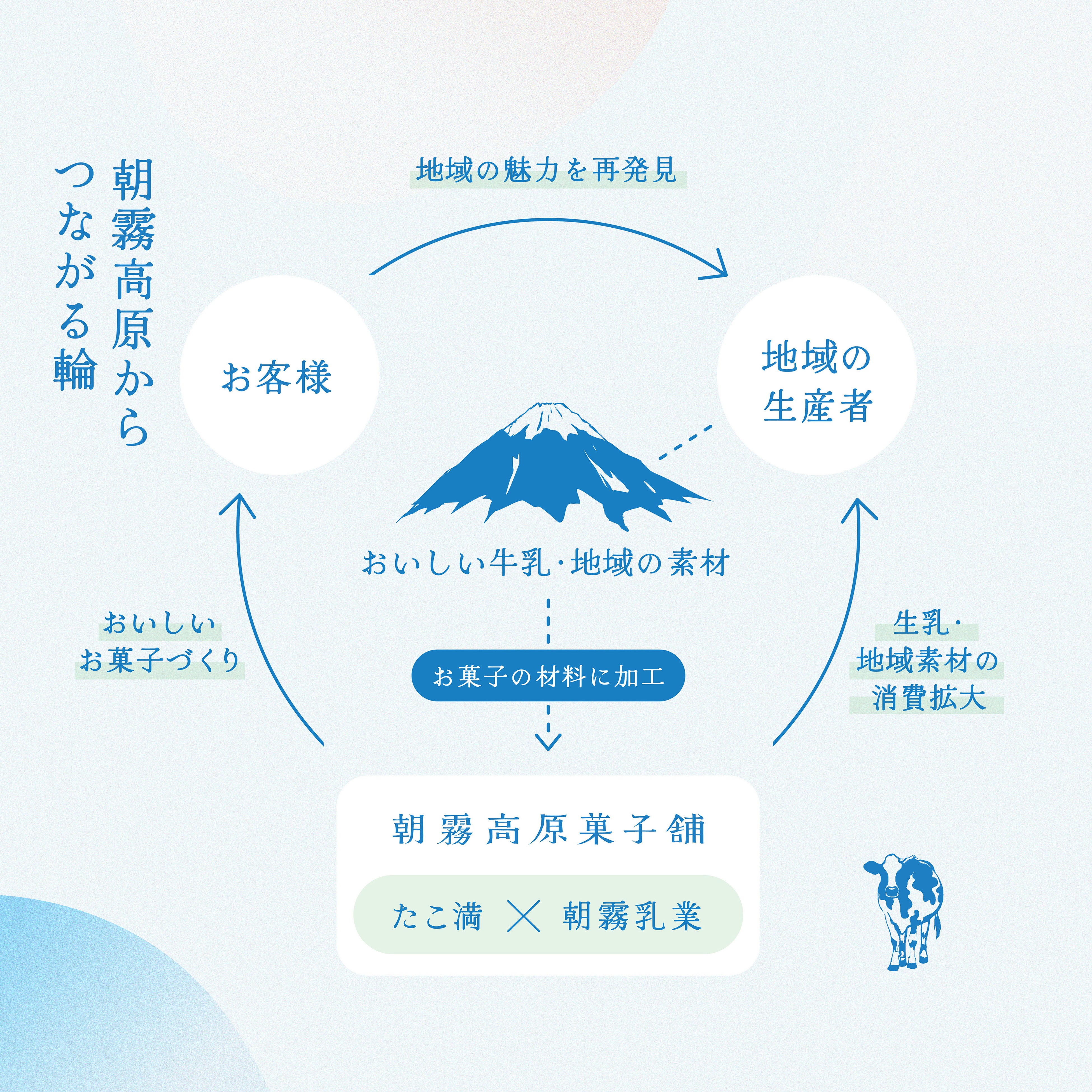 朝霧高原から
つながる輪

地域の魅力を再発見

お客様

地域の
生産者

おいしい牛乳・地域の素材

おいしい
お菓子づくり

お菓子の材料に加工

生乳・
地域素材の
消費拡大

朝霧高原菓子舗

たこ満 × 朝霧乳業